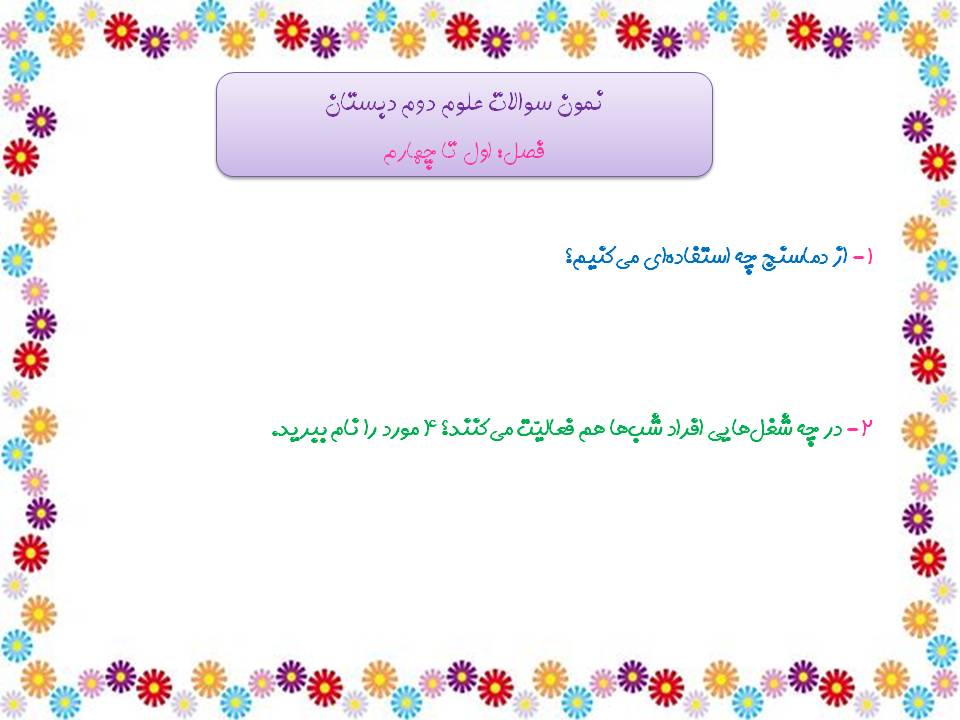 نمونه سوالات علوم دوم دبستان

فصل: اول تا چهارم

۱- از دماسنج چه استفاده‌ای می‌کنیم؟

۲- در چه شغل‌هایی افراد شب‌ها هم فعالیت می‌کنند؟ ۴ مورد را نام ببرید.